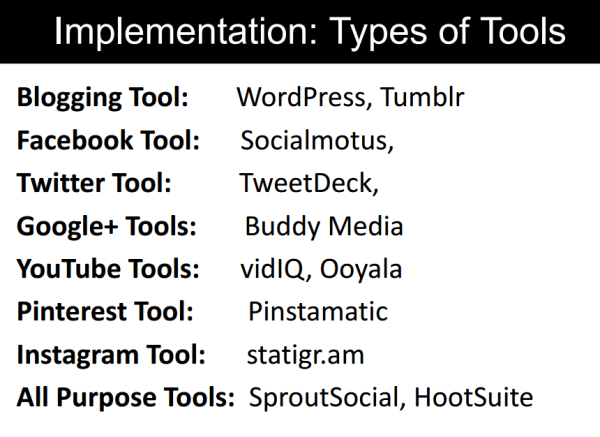 Implementation: Types of Tools

Blogging Tool: WordPress, Tumblr
Facebook Tool: Socialmotus,
Twitter Tool: TweetDeck,
Google+ Tools: Buddy Media
YouTube Tools: vidIQ, Ooyala
Pinterest Tool: Pinstamatic
Instagram Tool: statigr.am
All Purpose Tools: SproutSocial, HootSuite